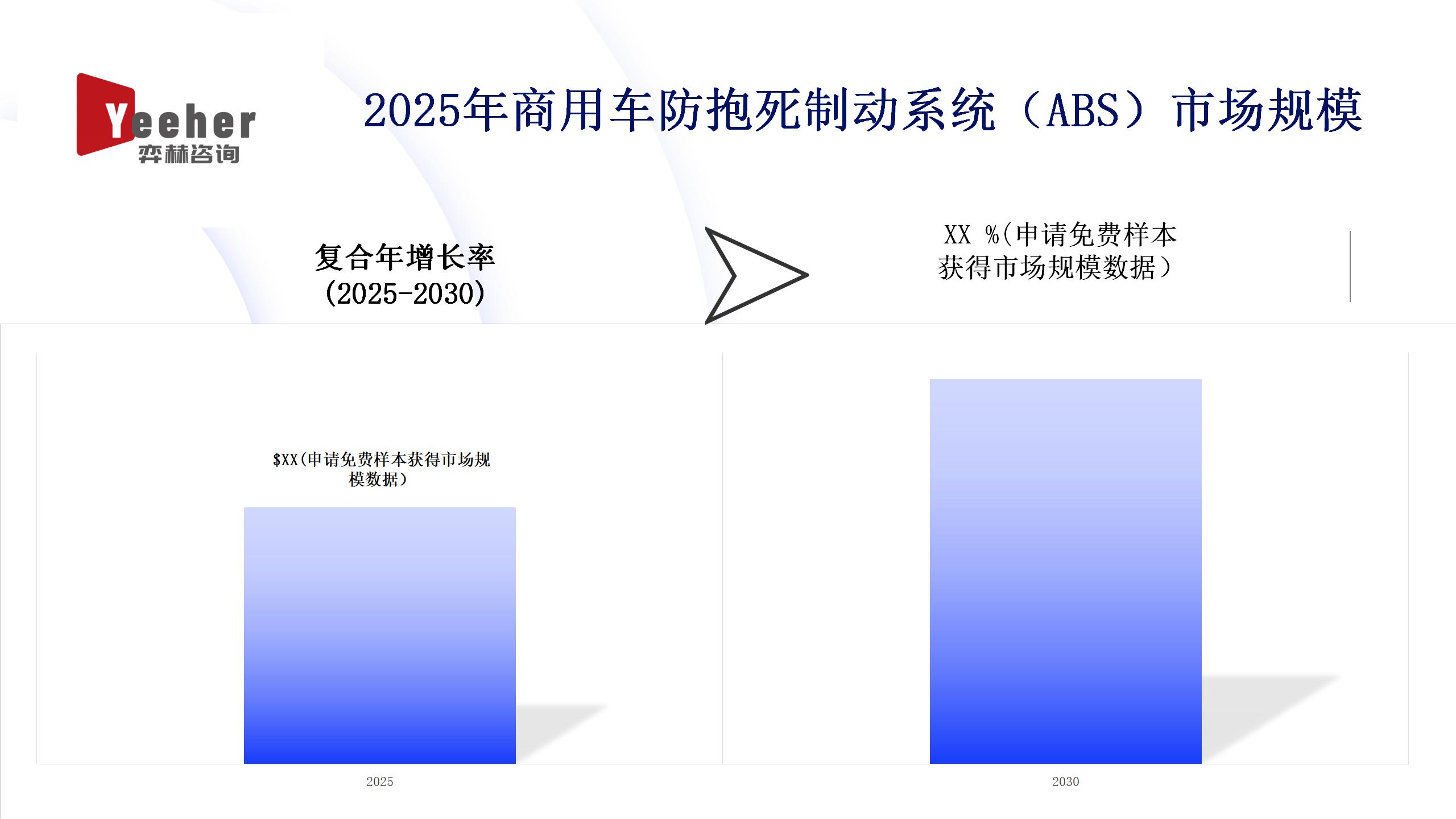 Yeeher
弈赫咨询

2025年商用车防抱死制动系统（ABS）市场规模

复合年增长率
(2025-2030)

XX %(申请免费样本获得市场规模数据）

$XX(申请免费样本获得市场规模数据）

2025

2030